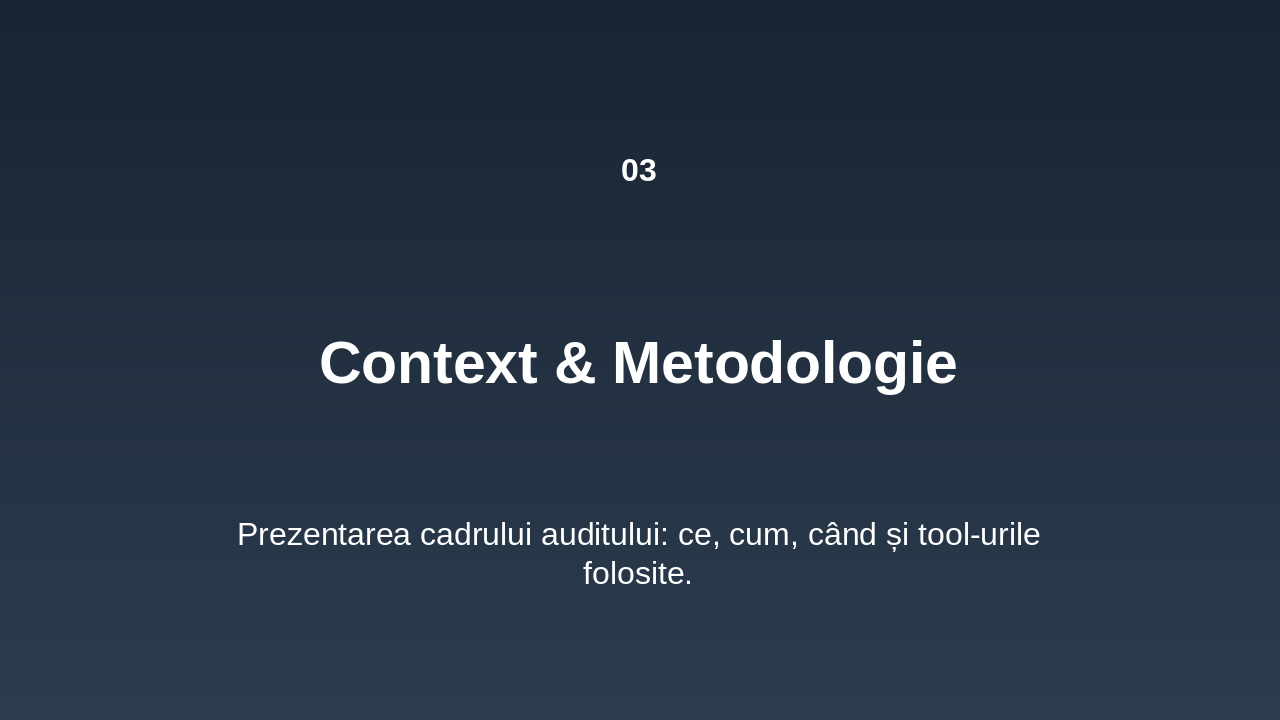 03

Context & Metodologie

Prezentarea cadrului auditului: ce, cum, când și tool-urile folosite.